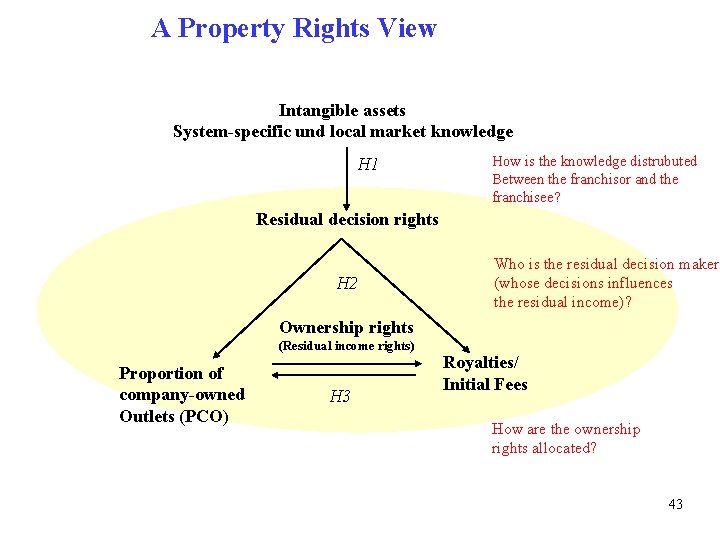 A Property Rights View

Intangible assets
System-specific und local market knowledge

H1

How is the knowledge distrubuted Between the franchisor and the franchisee?

Residual decision rights

H2

Who is the residual decision maker (whose decisions influences the residual income)?

Ownership rights
(Residual income rights)

Proportion of company-owned Outlets (PCO)

H3

Royalties/ Initial Fees

How are the ownership rights allocated?

43